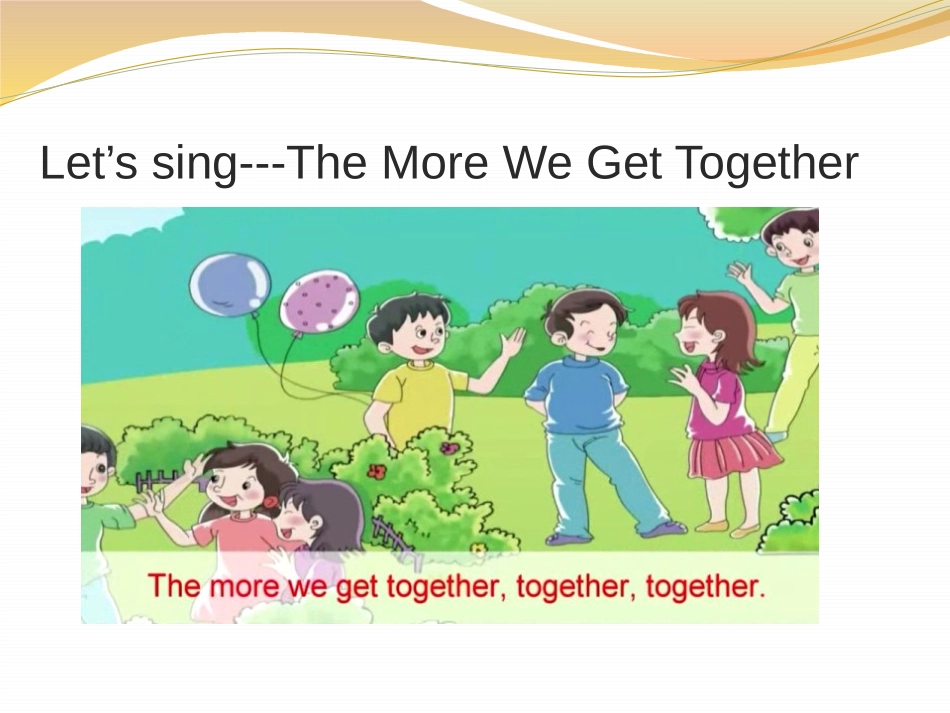 Let’s sing---The More We Get Together

The more we get together, together, together.